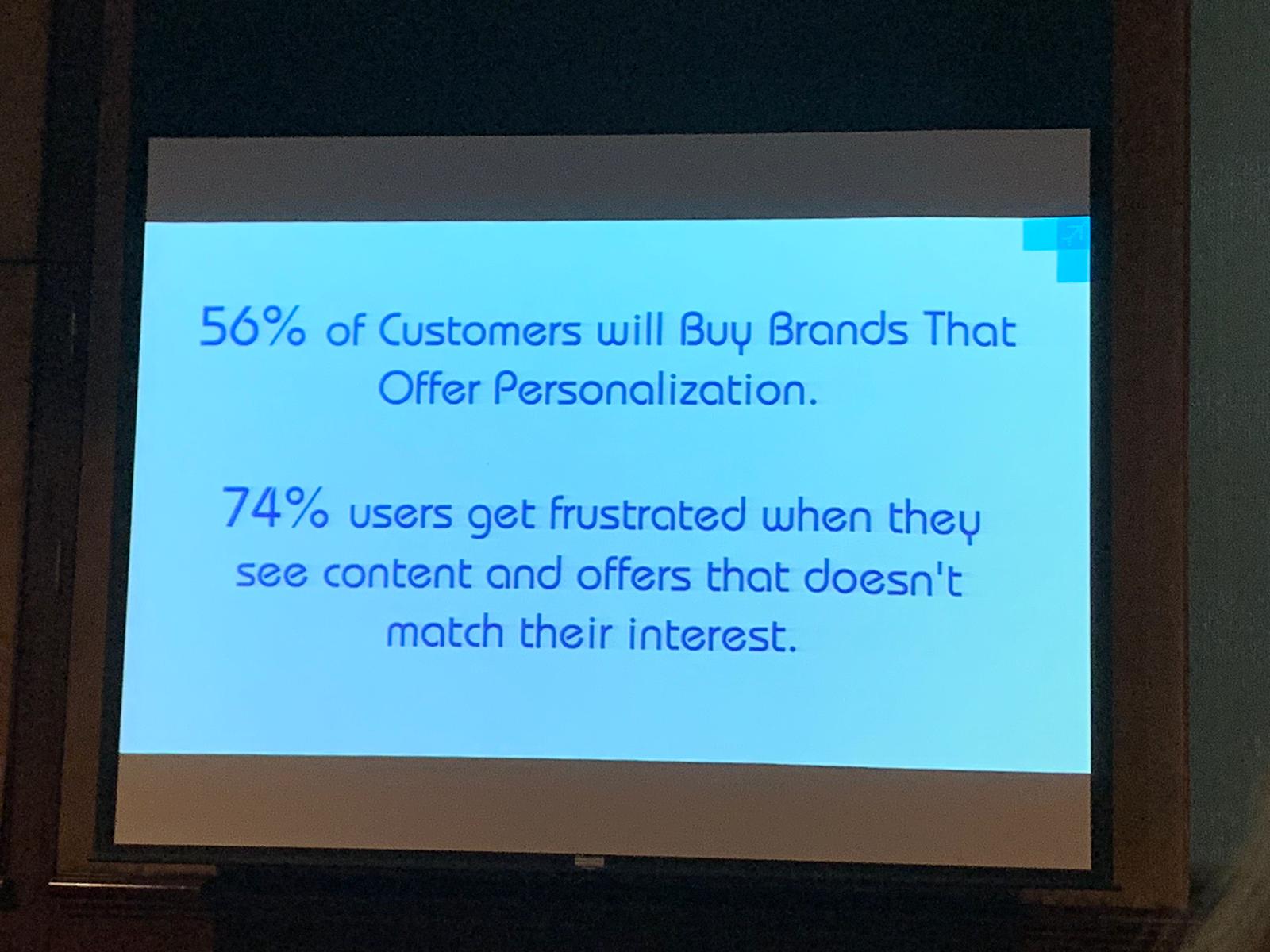 56% of Customers will Buy Brands That Offer Personalization.

74% users get frustrated when they see content and offers that doesn't match their interest.